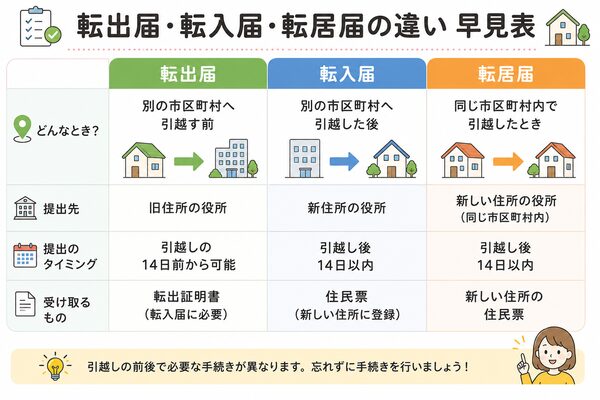 転出届・転入届・転居届の違い 早見表

| | 転出届 | 転入届 | 転居届 |
|---|---|---|---|
| どんなとき？ | 別の市区町村へ引越す前 | 別の市区町村へ引越した後 | 同じ市区町村内で引越したとき |
| 提出先 | 旧住所の役所 | 新住所の役所 | 新しい住所の役所（同じ市区町村内） |
| 提出のタイミング | 引越しの14日前から可能 | 引越し後14日以内 | 引越し後14日以内 |
| 受け取るもの | 転出証明書（転入届に必要） | 住民票（新しい住所に登録） | 新しい住所の住民票 |

引越しの前後で必要な手続きが異なります。忘れずに手続きを行いましょう！